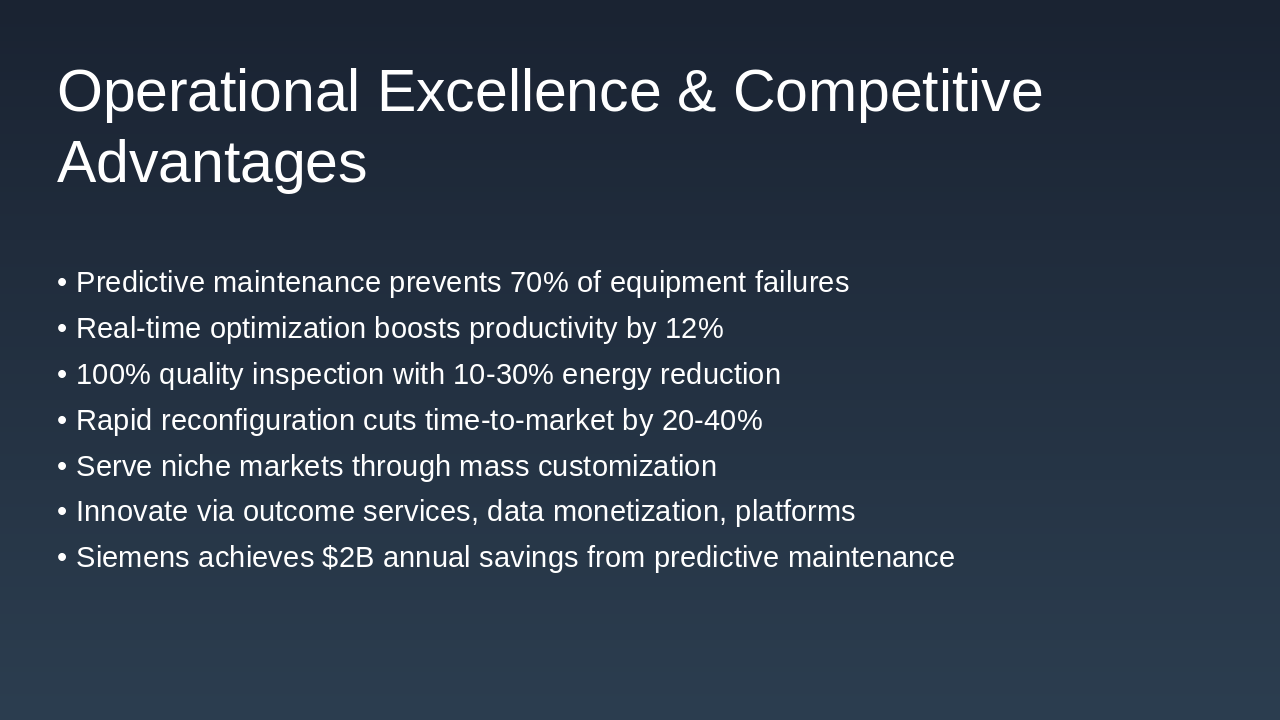 Operational Excellence & Competitive Advantages

• Predictive maintenance prevents 70% of equipment failures
• Real-time optimization boosts productivity by 12%
• 100% quality inspection with 10-30% energy reduction
• Rapid reconfiguration cuts time-to-market by 20-40%
• Serve niche markets through mass customization
• Innovate via outcome services, data monetization, platforms
• Siemens achieves \$2B annual savings from predictive maintenance